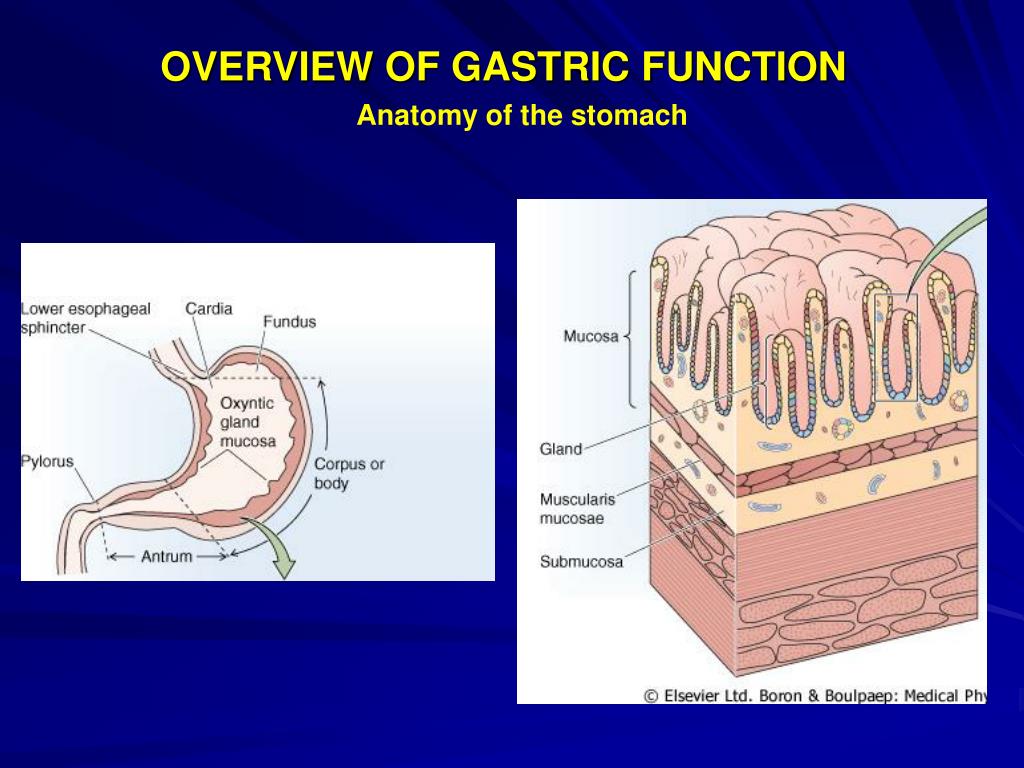 OVERVIEW OF GASTRIC FUNCTION

Anatomy of the stomach

Lower esophageal sphincter

Cardia

Fundus

Oxyntic gland mucosa

Pylorus

Corpus or body

Antrum

Mucosa

Gland

Muscularis mucosae

Submucosa

© Elsevier Ltd. Boron & Boulpaep: Medical Phy